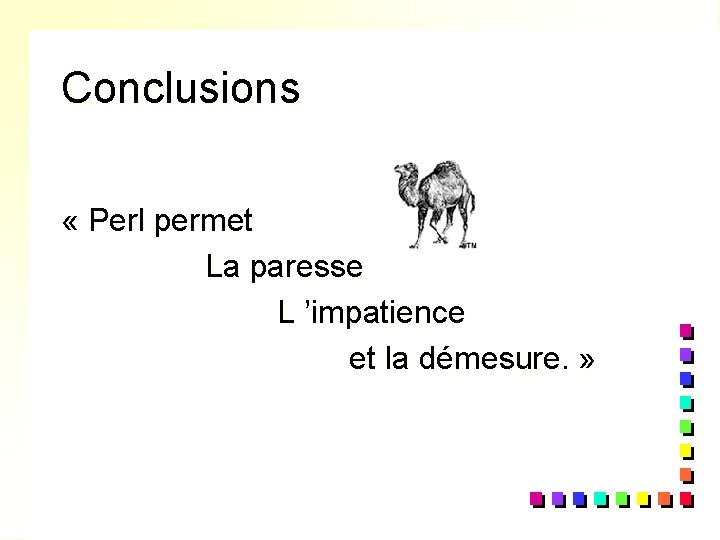 Conclusions

« Perl permet

La paresse

L ’impatience

et la démesure. »

TM